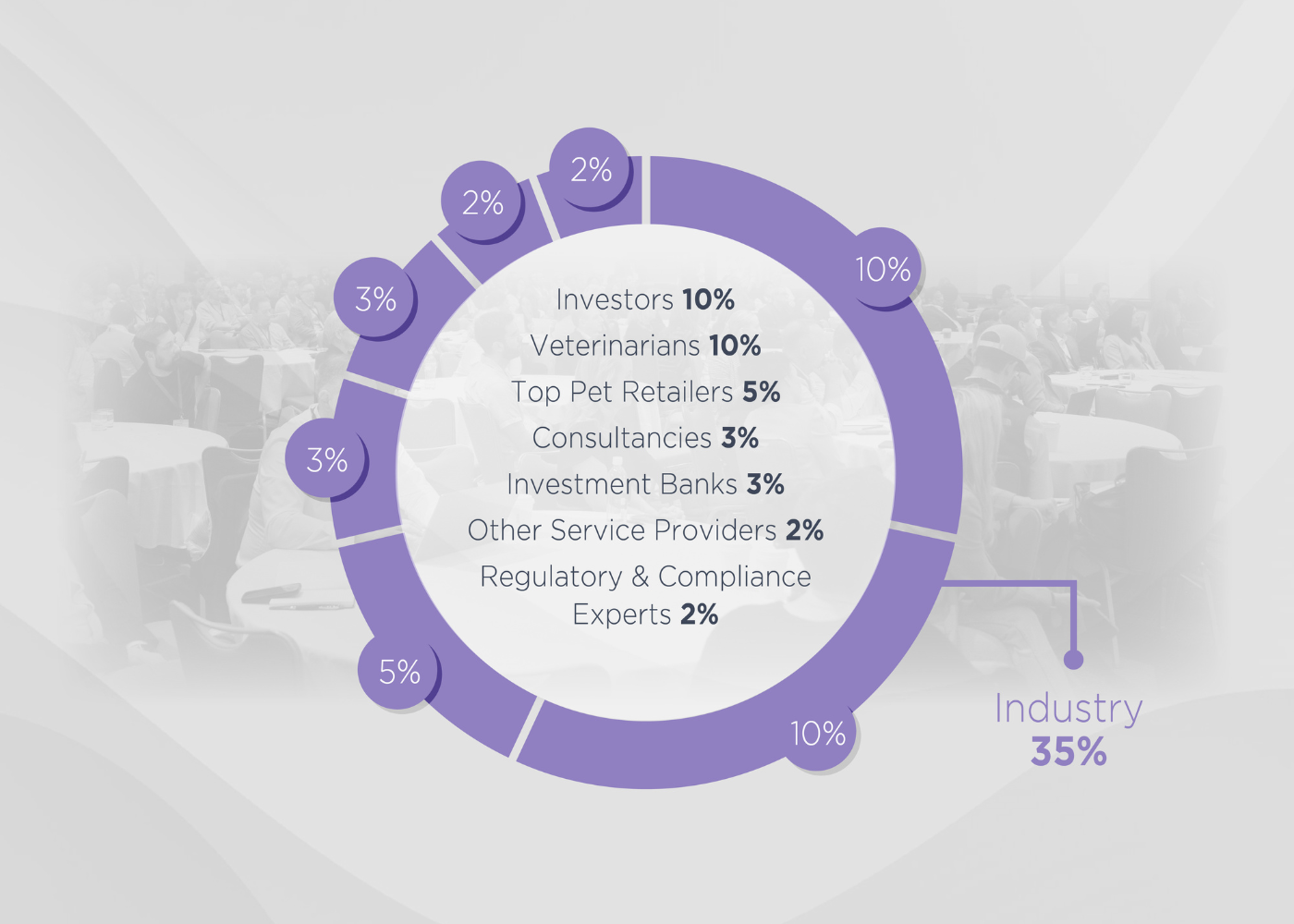 2%

2%

3%

3%

5%

10%

10%

Investors **10%**
Veterinarians **10%**
Top Pet Retailers **5%**
Consultancies **3%**
Investment Banks **3%**
Other Service Providers **2%**
Regulatory & Compliance Experts **2%**

Industry
**35%**